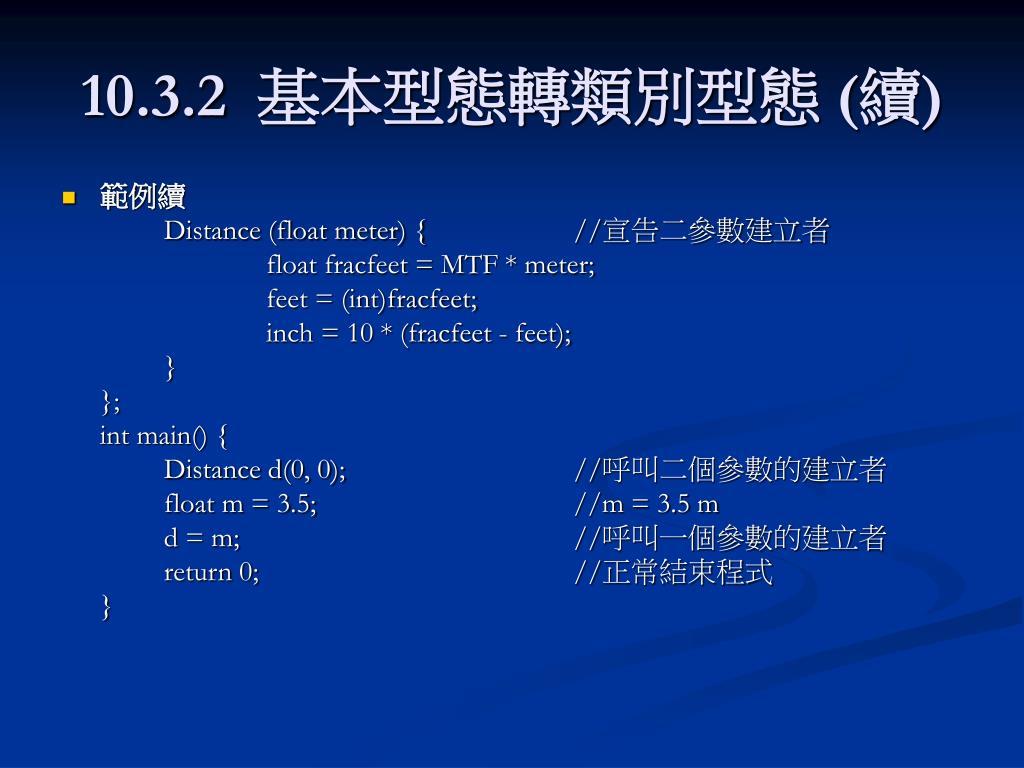 10.3.2 基本型態轉類別型態 (續)

範例續
Distance (float meter) { //宣告二參數建立者
float fracfeet = MTF * meter;
feet = (int)fracfeet;
inch = 10 * (fracfeet - feet);
}
};
int main() {
Distance d(0, 0); //呼叫二個參數的建立者
float m = 3.5; //m = 3.5 m
d = m; //呼叫一個參數的建立者
return 0; //正常結束程式
}